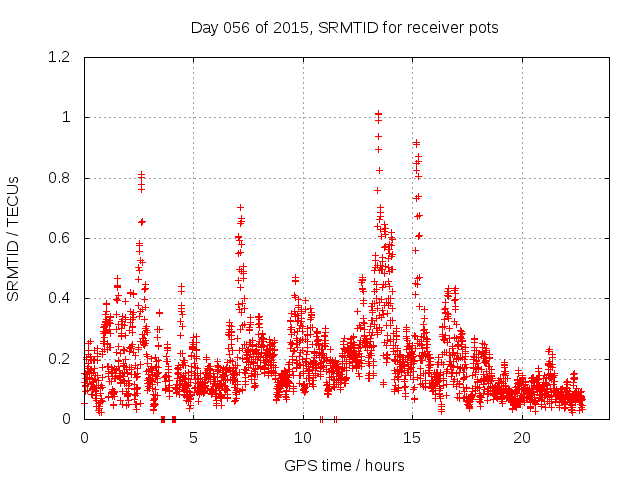 Day 056 of 2015, SRMTID for receiver pots

SRMTID / TECUs

1.2
1
0.8
0.6
0.4
0.2
0

0
5
10
15
20

GPS time / hours